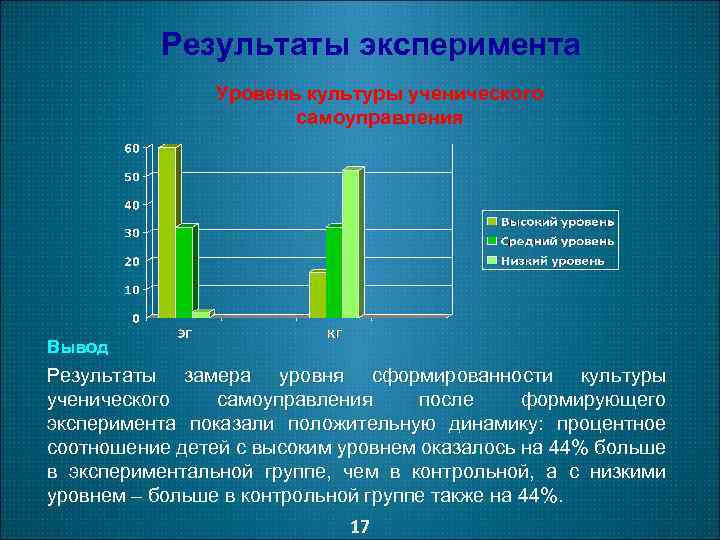 Результаты эксперимента

Уровень культуры ученического самоуправления

60
50
40
30
20
10
0

ЭГ
КГ

Высокий уровень
Средний уровень
Низкий уровень

Вывод

Результаты замера уровня сформированности культуры ученического самоуправления после формирующего эксперимента показали положительную динамику: процентное соотношение детей с высоким уровнем оказалось на 44% больше в экспериментальной группе, чем в контрольной, а с низкими уровнем – больше в контрольной группе также на 44%.

17